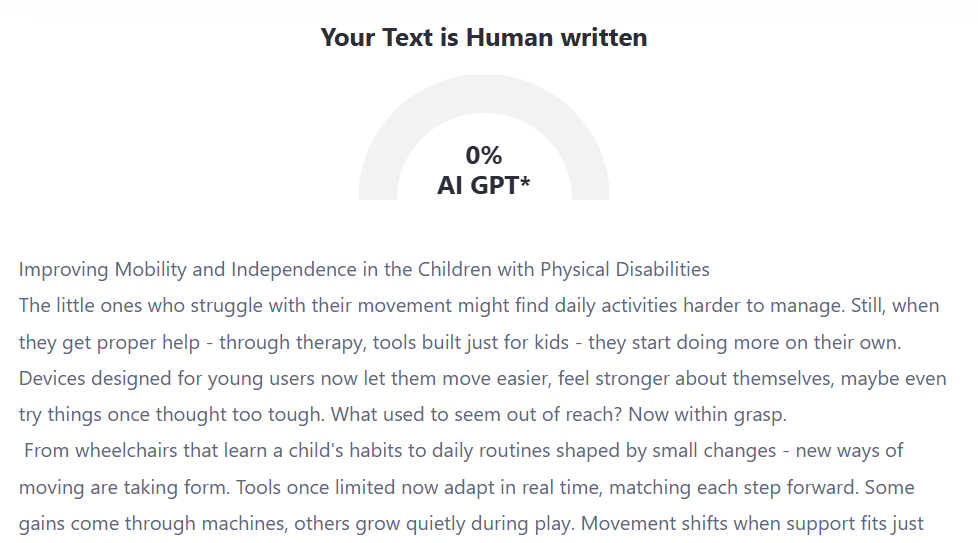 Your Text is Human written

0%
AI GPT*

Improving Mobility and Independence in the Children with Physical Disabilities
The little ones who struggle with their movement might find daily activities harder to manage. Still, when they get proper help - through therapy, tools built just for kids - they start doing more on their own. Devices designed for young users now let them move easier, feel stronger about themselves, maybe even try things once thought too tough. What used to seem out of reach? Now within grasp.
From wheelchairs that learn a child's habits to daily routines shaped by small changes - new ways of moving are taking form. Tools once limited now adapt in real time, matching each step forward. Some gains come through machines, others grow quietly during play. Movement shifts when support fits just